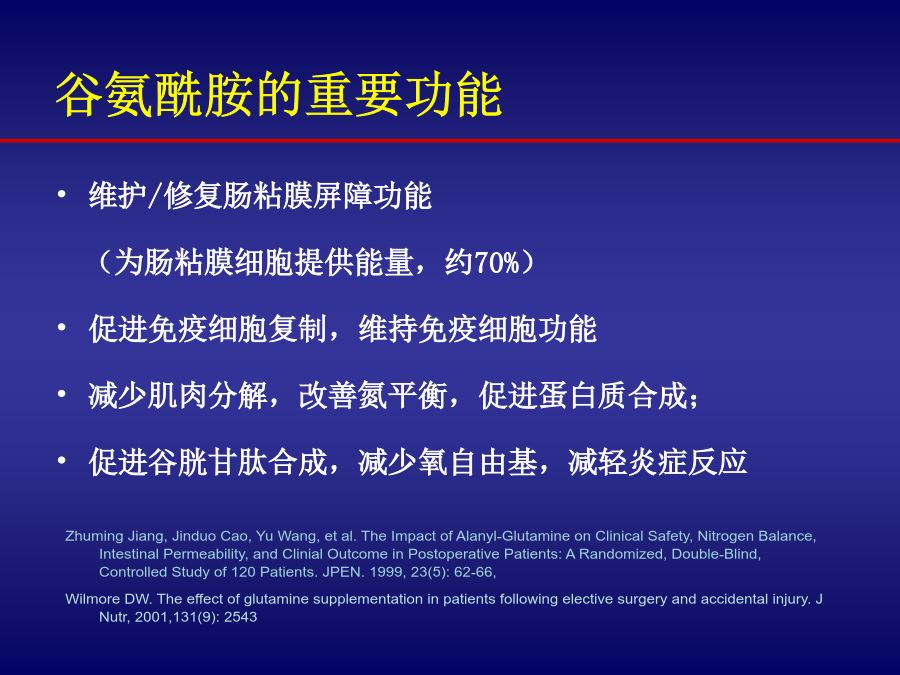 谷氨酰胺的重要功能

• 维护/修复肠粘膜屏障功能

（为肠粘膜细胞提供能量，约70%）

• 促进免疫细胞复制，维持免疫细胞功能

• 减少肌肉分解，改善氮平衡，促进蛋白质合成；

• 促进谷胱甘肽合成，减少氧自由基，减轻炎症反应

Zhuming Jiang, Jinduo Cao, Yu Wang, et al. The Impact of Alanyl-Glutamine on Clinical Safety, Nitrogen Balance, Intestinal Permeability, and Clinial Outcome in Postoperative Patients: A Randomized, Double-Blind, Controlled Study of 120 Patients. JPEN. 1999, 23(5): 62-66,

Wilmore DW. The effect of glutamine supplementation in patients following elective surgery and accidental injury. J Nutr, 2001,131(9): 2543